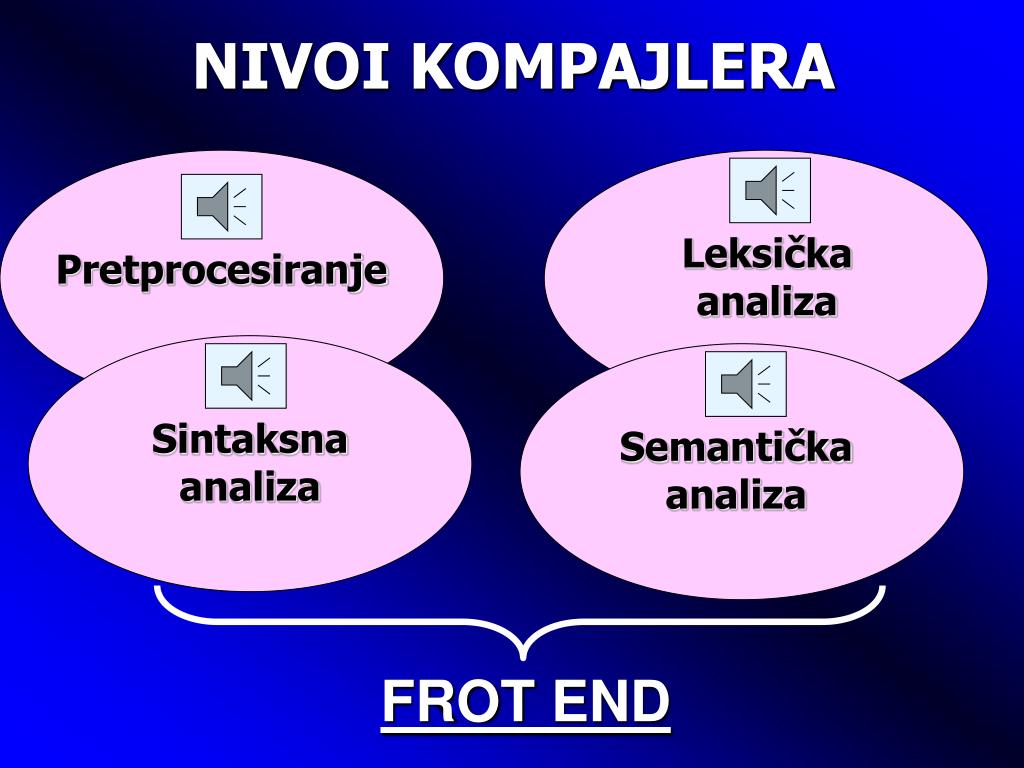 NIVOI KOMPAJLERA

Pretprocesiranje

Leksička analiza

Sintaksna analiza

Semantička analiza

FROT END